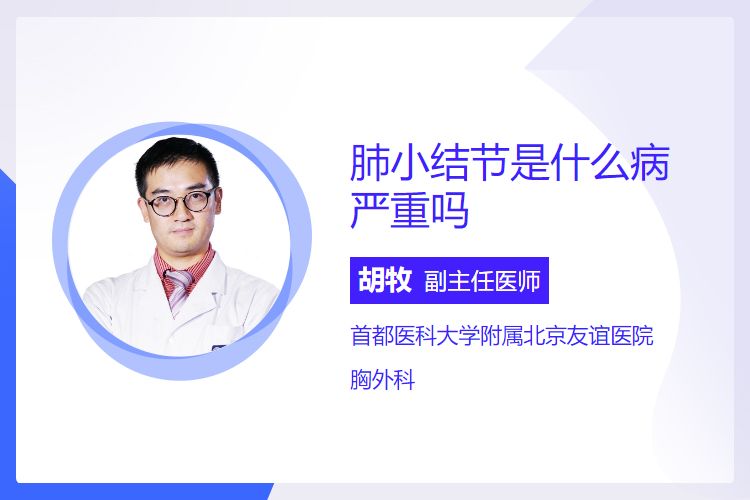 肺小结节是什么病严重吗

胡牧 副主任医师

首都医科大学附属北京友谊医院

胸外科